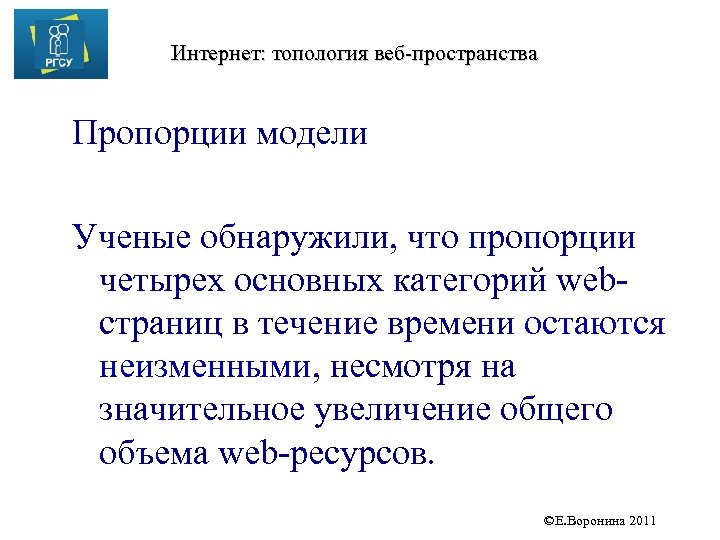 РГСУ

Интернет: топология веб-пространства

Пропорции модели

Ученые обнаружили, что пропорции четырех основных категорий web-страниц в течение времени остаются неизменными, несмотря на значительное увеличение общего объема web-ресурсов.

©Е.Воронина 2011